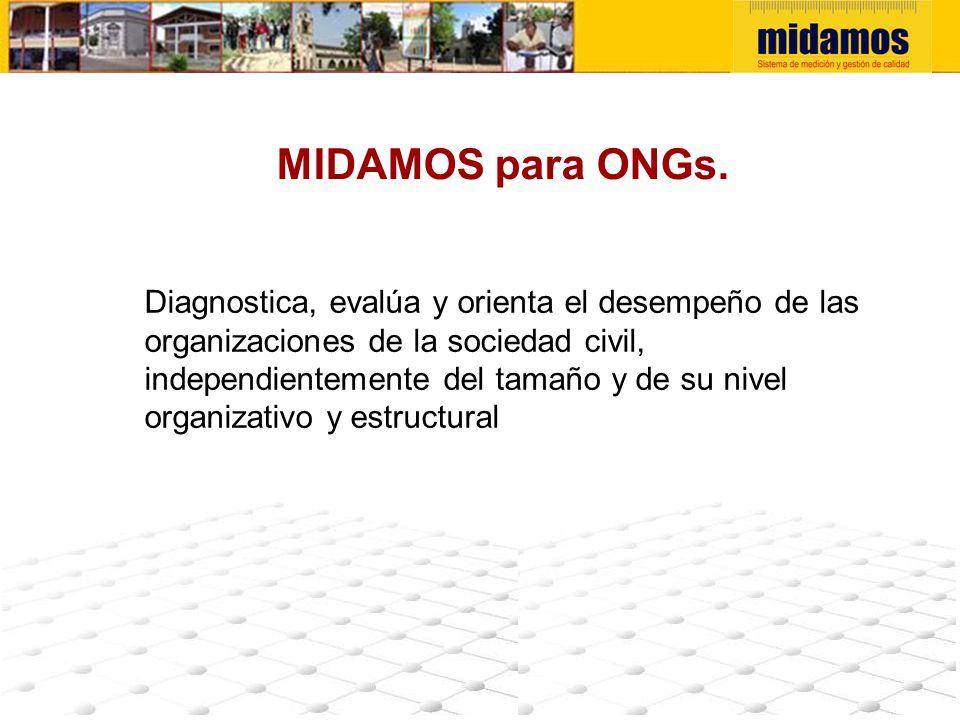 midamos
Sistema de medición y gestión de calidad

MIDAMOS para ONGs.

Diagnostica, evalúa y orienta el desempeño de las organizaciones de la sociedad civil, independientemente del tamaño y de su nivel organizativo y estructural